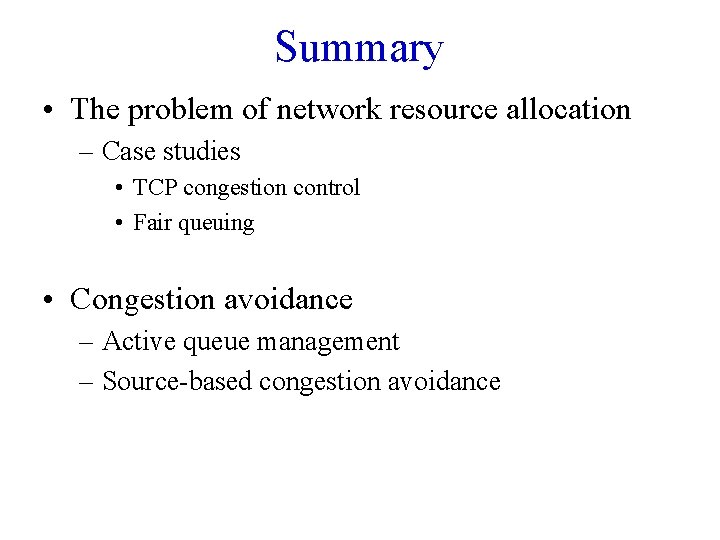 Summary

• The problem of network resource allocation
– Case studies
• TCP congestion control
• Fair queuing

• Congestion avoidance
– Active queue management
– Source-based congestion avoidance